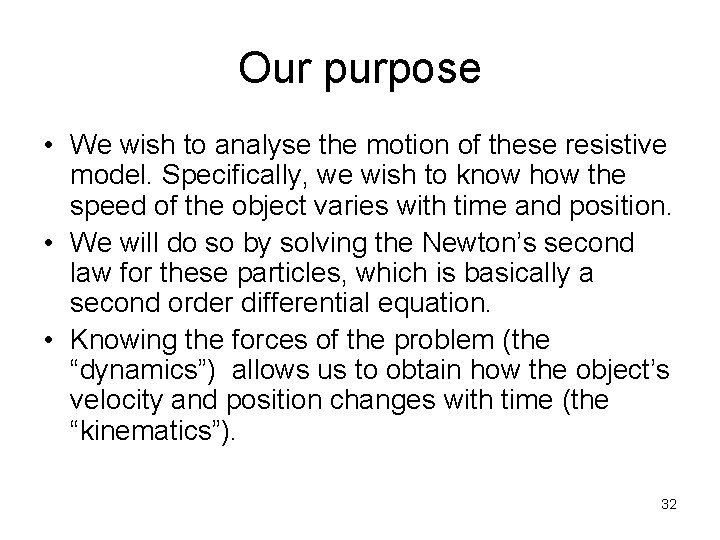 Our purpose

• We wish to analyse the motion of these resistive model. Specifically, we wish to know how the speed of the object varies with time and position.
• We will do so by solving the Newton’s second law for these particles, which is basically a second order differential equation.
• Knowing the forces of the problem (the “dynamics”) allows us to obtain how the object’s velocity and position changes with time (the “kinematics”).

32